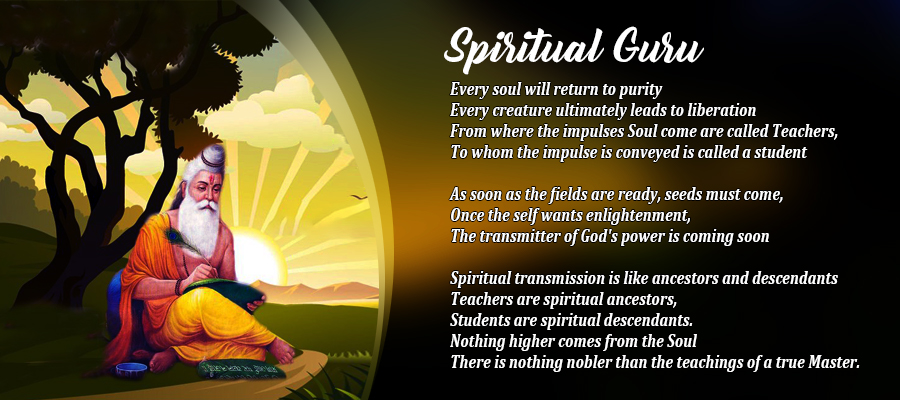 Spiritual Guru

Every soul will return to purity
Every creature ultimately leads to liberation
From where the impulses Soul come are called Teachers,
To whom the impulse is conveyed is called a student

As soon as the fields are ready, seeds must come,
Once the self wants enlightenment,
The transmitter of God's power is coming soon

Spiritual transmission is like ancestors and descendants
Teachers are spiritual ancestors,
Students are spiritual descendants.
Nothing higher comes from the Soul
There is nothing nobler than the teachings of a true Master.